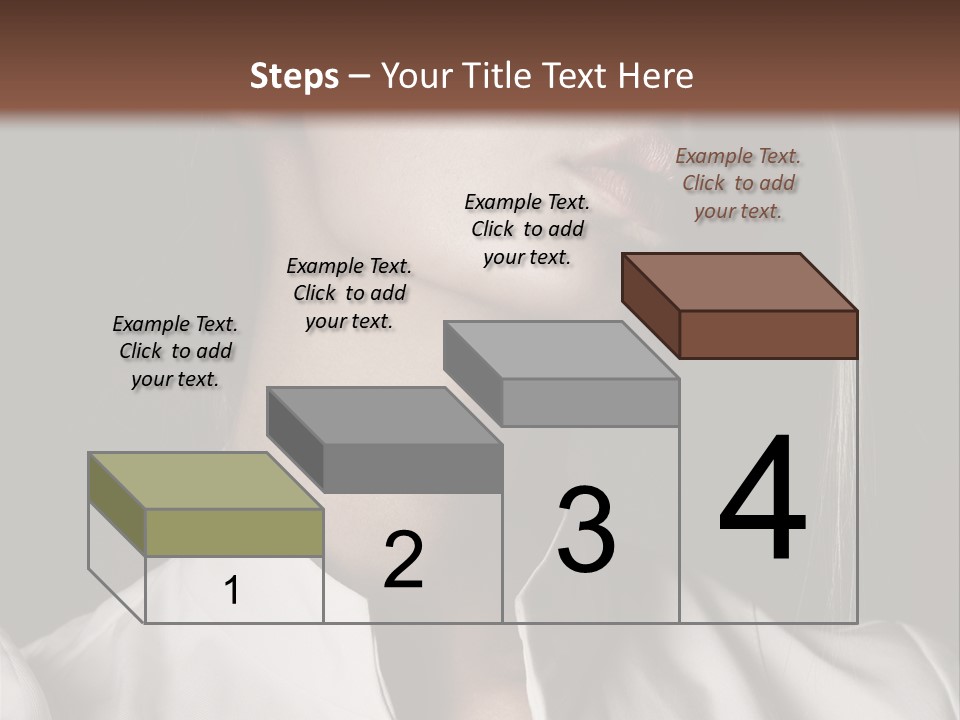 Steps – Your Title Text Here

Example Text. Click to add your text.

Example Text. Click to add your text.

Example Text. Click to add your text.

Example Text. Click to add your text.

1

2

3

4